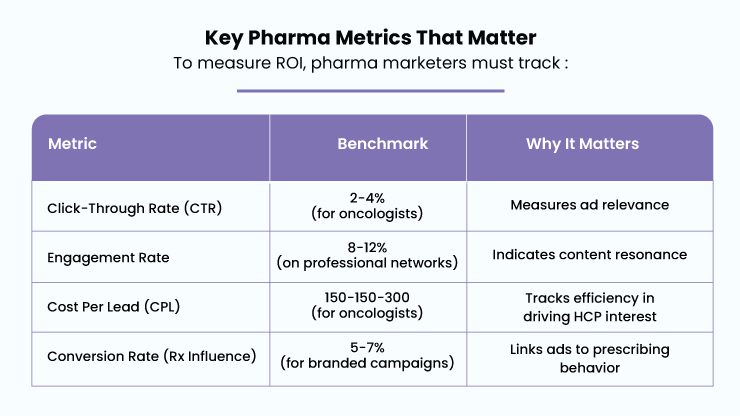 Key Pharma Metrics That Matter
To measure ROI, pharma marketers must track :

| Metric | Benchmark | Why It Matters |
|---|---|---|
| Click-Through Rate (CTR) | 2-4% (for oncologists) | Measures ad relevance |
| Engagement Rate | 8-12% (on professional networks) | Indicates content resonance |
| Cost Per Lead (CPL) | 150-150-300 (for oncologists) | Tracks efficiency in driving HCP interest |
| Conversion Rate (Rx Influence) | 5-7% (for branded campaigns) | Links ads to prescribing behavior |